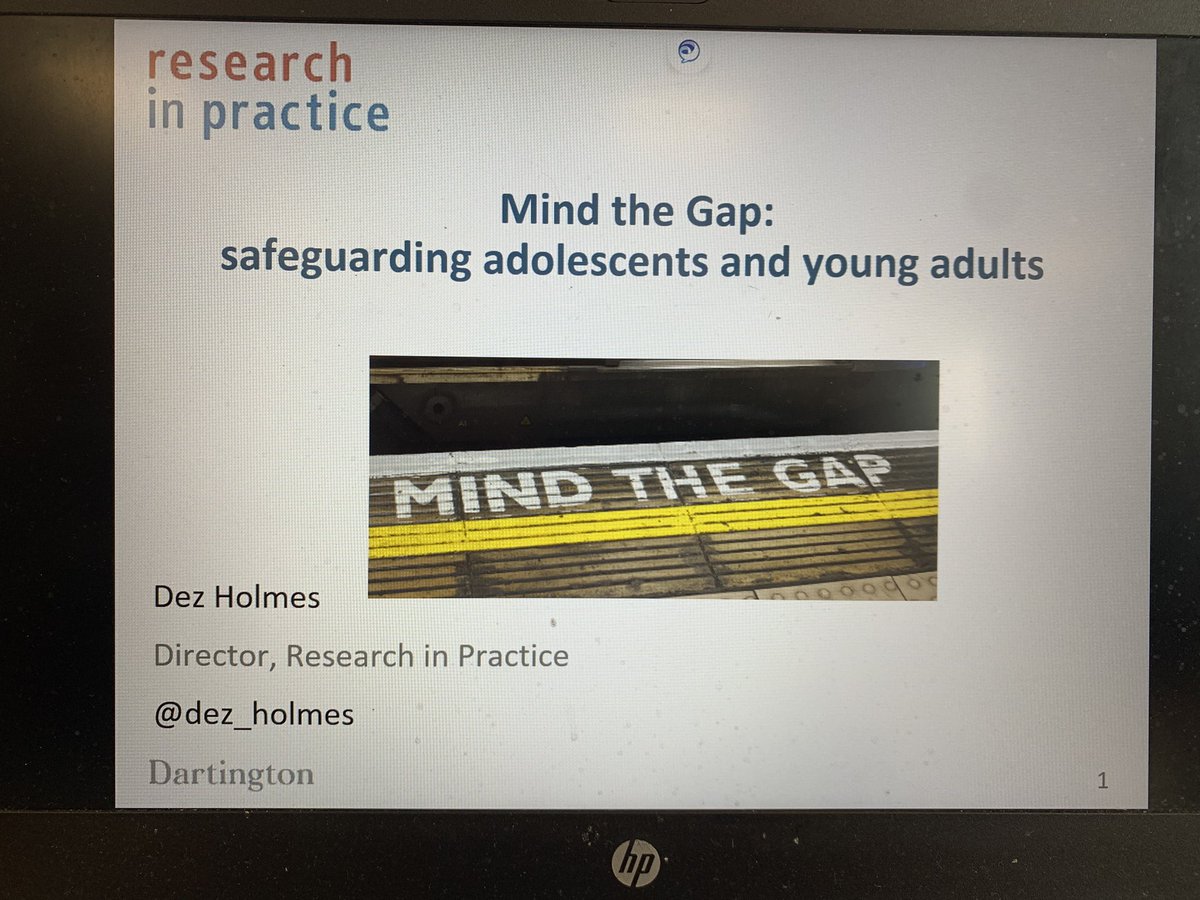 research
in practice

Mind the Gap:
safeguarding adolescents and young adults

MIND THE GAP

Dez Holmes

Director, Research in Practice

@dez_holmes

Dartington

1

hp